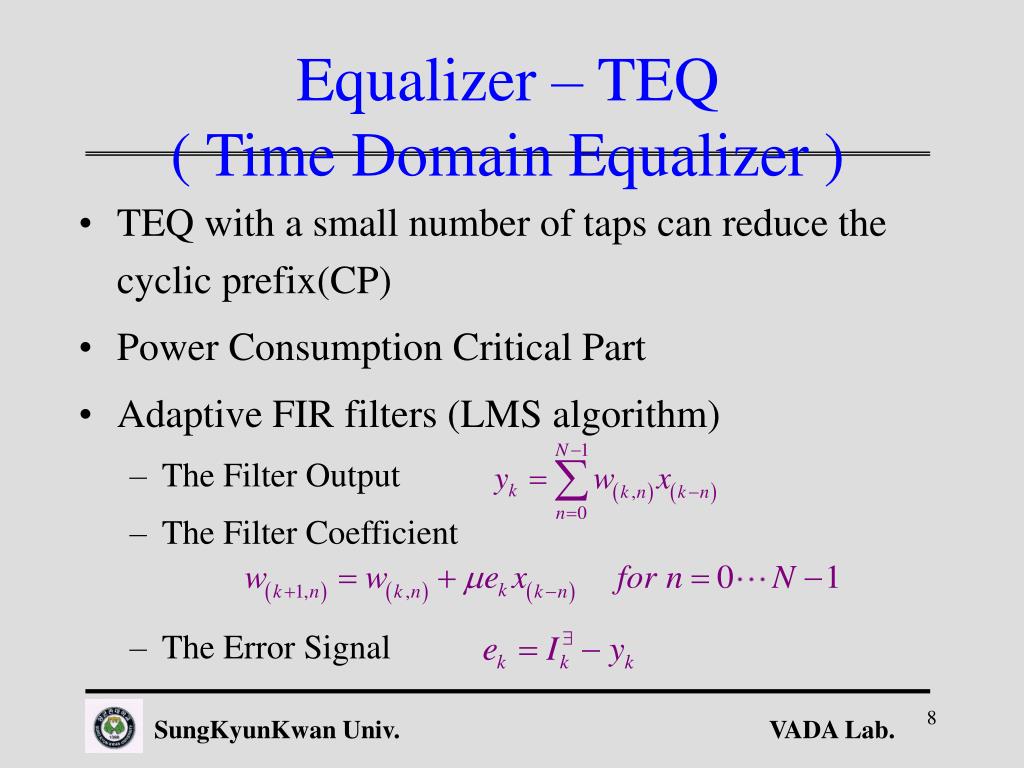 Equalizer – TEQ
( Time Domain Equalizer )

• TEQ with a small number of taps can reduce the cyclic prefix(CP)

• Power Consumption Critical Part

• Adaptive FIR filters (LMS algorithm)

– The Filter Output $y_k = \sum_{n=0}^{N-1} w_{(k,n)} x_{(k-n)}$

– The Filter Coefficient

$w_{(k+1,n)} = w_{(k,n)} + \mu e_k x_{(k-n)} \quad for\ n = 0 \cdots N-1$

– The Error Signal $e_k = I_k^{\exists} - y_k$

SungKyunKwan Univ.

VADA Lab.

8